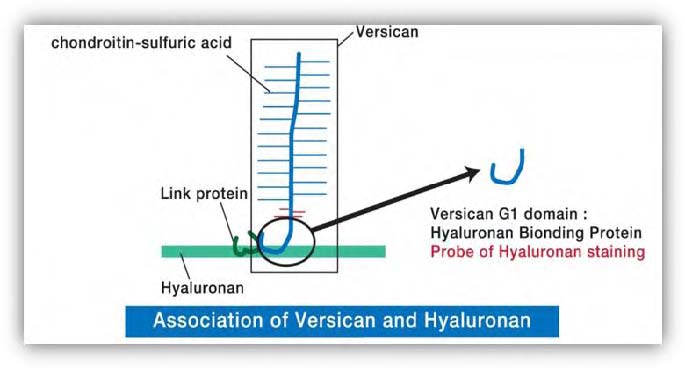 chondroitin-sulfuric acid

Versican

Link protein

Hyaluronan

Versican G1 domain :
Hyaluronan Bionding Protein
Probe of Hyaluronan staining

Association of Versican and Hyaluronan